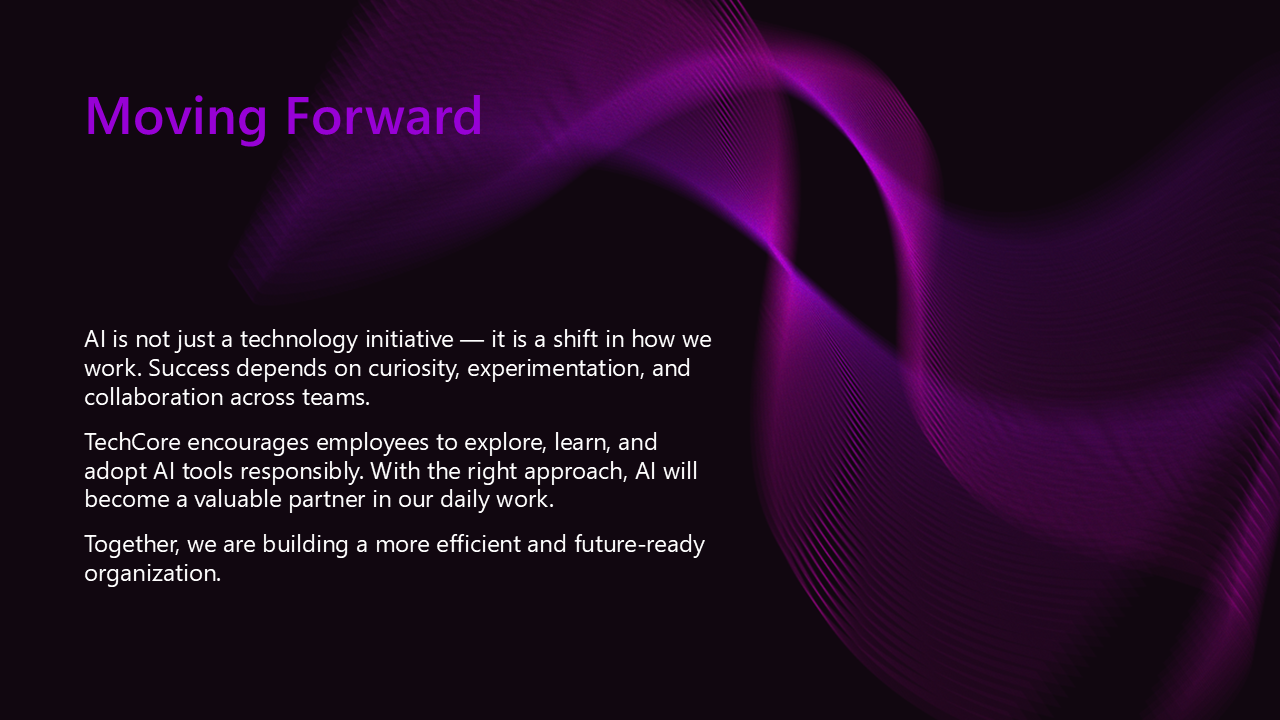 Moving Forward

AI is not just a technology initiative — it is a shift in how we work. Success depends on curiosity, experimentation, and collaboration across teams.

TechCore encourages employees to explore, learn, and adopt AI tools responsibly. With the right approach, AI will become a valuable partner in our daily work.

Together, we are building a more efficient and future-ready organization.